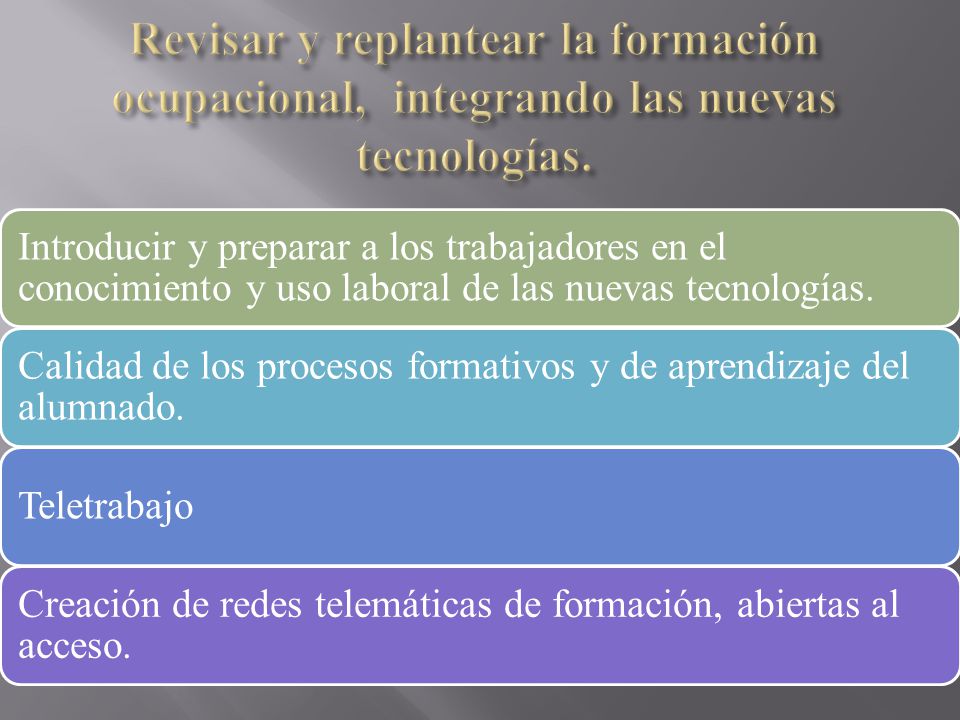 Revisar y replantear la formación ocupacional, integrando las nuevas tecnologías.

Introducir y preparar a los trabajadores en el conocimiento y uso laboral de las nuevas tecnologías.

Calidad de los procesos formativos y de aprendizaje del alumnado.

Teletrabajo

Creación de redes telemáticas de formación, abiertas al acceso.